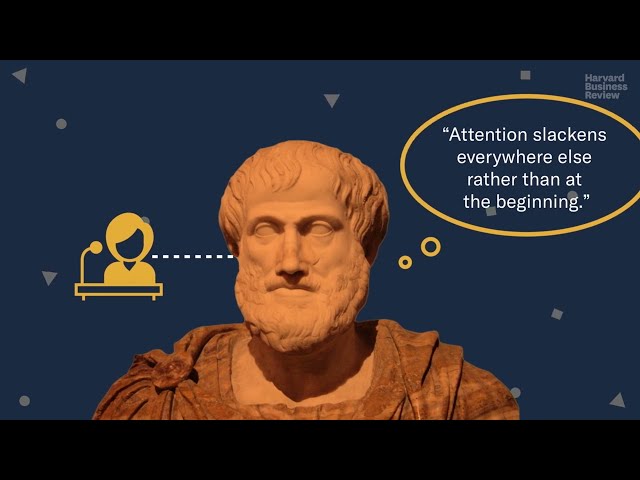 Harvard Business Review

“Attention slackens everywhere else rather than at the beginning.”